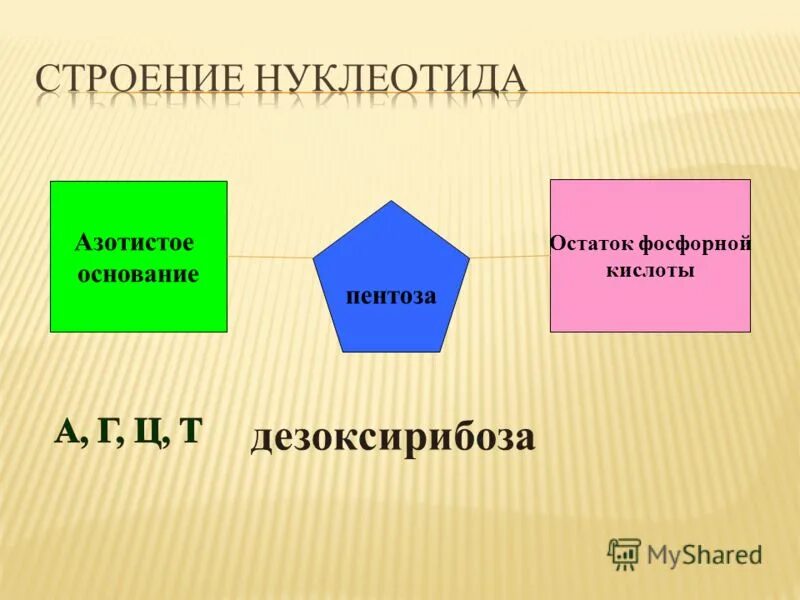 СТРОЕНИЕ НУКЛЕОТИДА

Азотистое основание

пентоза

Остаток фосфорной кислоты

А, Г, Ц, Т

дезоксирибоза

MyShared